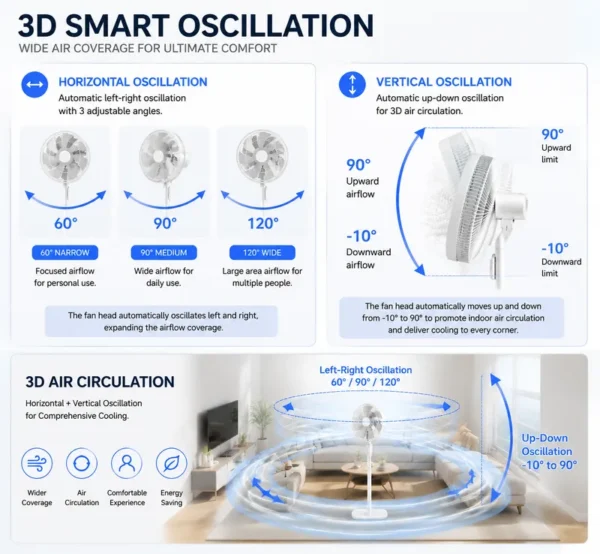 3D SMART OSCILLATION
WIDE AIR COVERAGE FOR ULTIMATE COMFORT

HORIZONTAL OSCILLATION
Automatic left-right oscillation with 3 adjustable angles.

60°
60° NARROW
Focused airflow for personal use.

90°
90° MEDIUM
Wide airflow for daily use.

120°
120° WIDE
Large area airflow for multiple people.

The fan head automatically oscillates left and right, expanding the airflow coverage.

VERTICAL OSCILLATION
Automatic up-down oscillation for 3D air circulation.

90°
Upward airflow

-10°
Downward airflow

90°
Upward limit

-10°
Downward limit

The fan head automatically moves up and down from -10° to 90° to promote indoor air circulation and deliver cooling to every corner.

3D AIR CIRCULATION
Horizontal + Vertical Oscillation for Comprehensive Cooling.

Wider Coverage
Air Circulation
Comfortable Experience
Energy Saving

Left-Right Oscillation
60° / 90° / 120°

Up-Down Oscillation
-10° to 90°